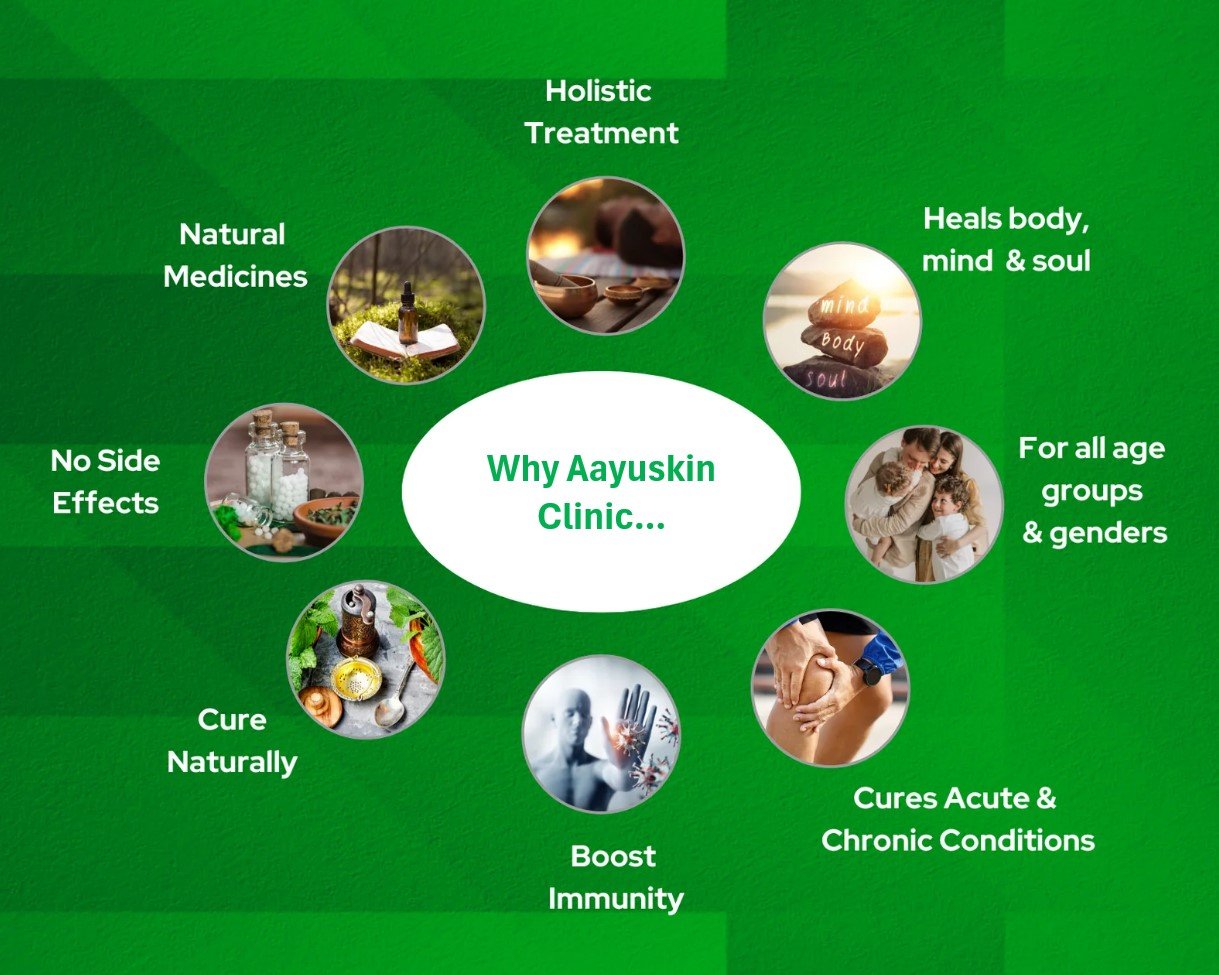 Why Aayuskin Clinic...

Holistic Treatment

Heals body, mind & soul

mind
body
soul

For all age groups & genders

Cures Acute & Chronic Conditions

Boost Immunity

Cure Naturally

No Side Effects

Natural Medicines